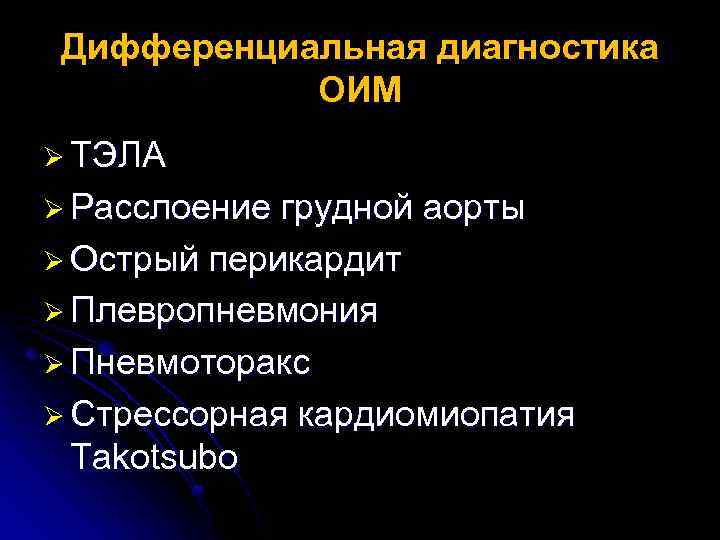 Дифференциальная диагностика ОИМ

➢ ТЭЛА
➢ Расслоение грудной аорты
➢ Острый перикардит
➢ Плевропневмония
➢ Пневмоторакс
➢ Стрессорная кардиомиопатия Takotsubo